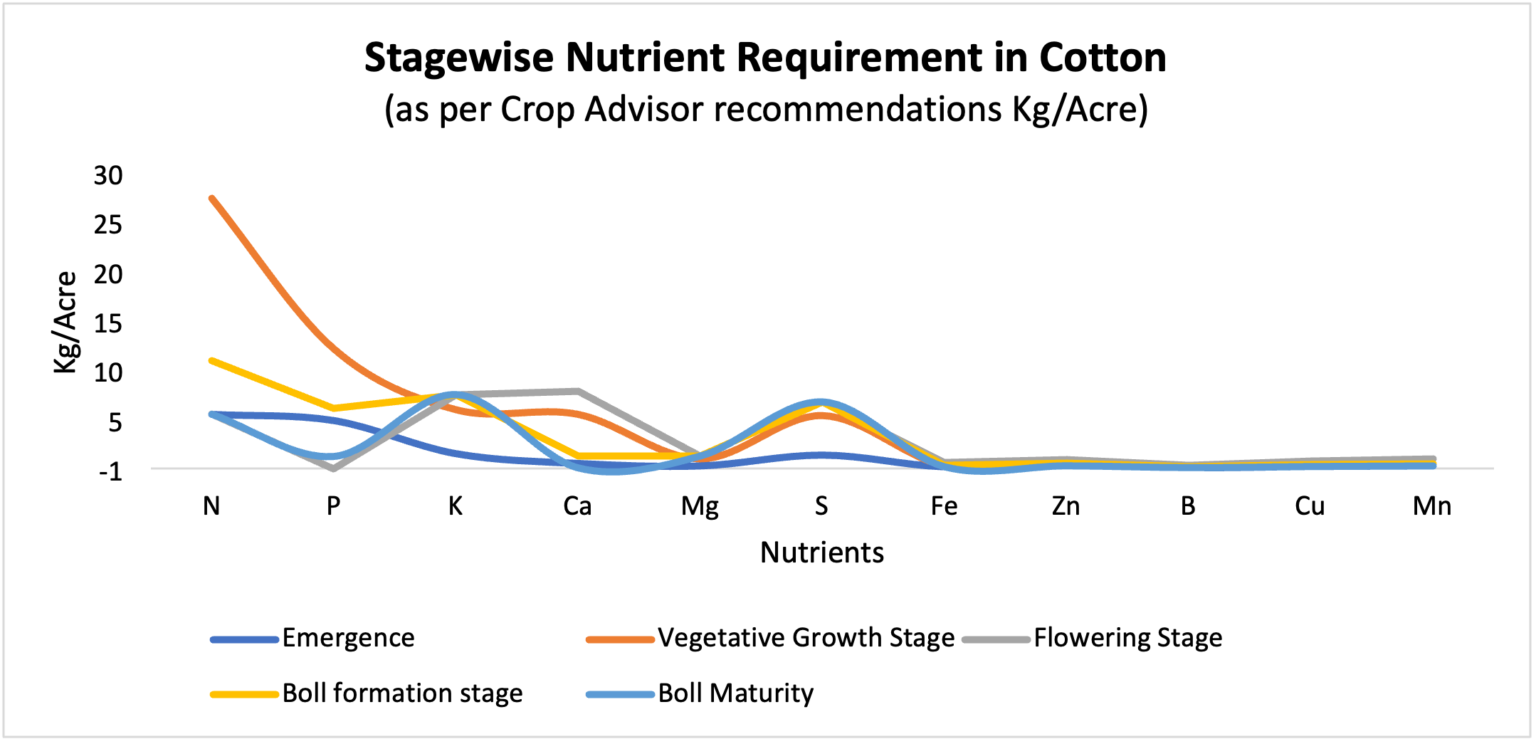 Stagewise Nutrient Requirement in Cotton
(as per Crop Advisor recommendations Kg/Acre)

30
25
20
15
10
5
-1

Kg/Acre

N P K Ca Mg S Fe Zn B Cu Mn

Nutrients

Emergence
Vegetative Growth Stage
Flowering Stage
Boll formation stage
Boll Maturity